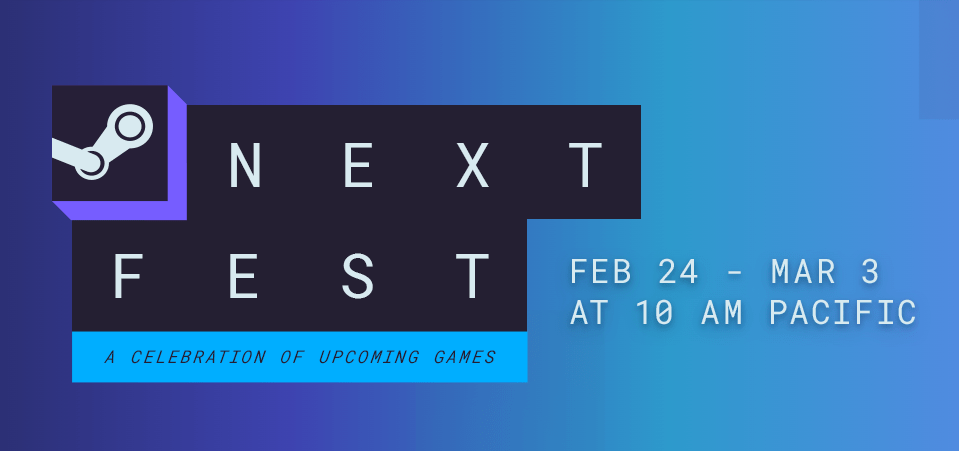 NEXT FEST

A CELEBRATION OF UPCOMING GAMES

FEB 24 - MAR 3
AT 10 AM PACIFIC